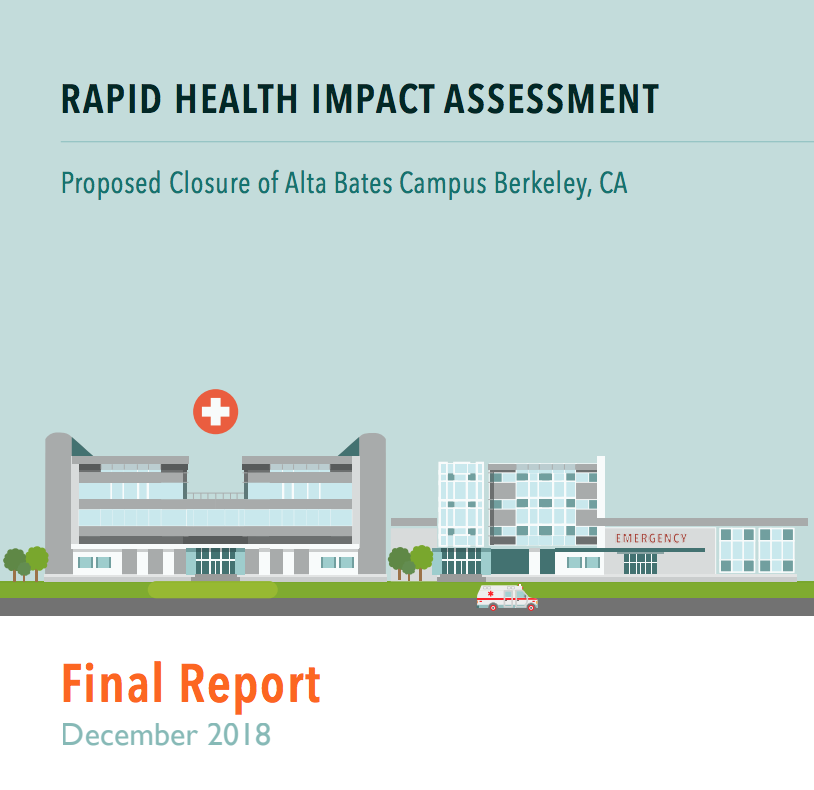 RAPID HEALTH IMPACT ASSESSMENT

Proposed Closure of Alta Bates Campus Berkeley, CA

EMERGENCY

Final Report
December 2018